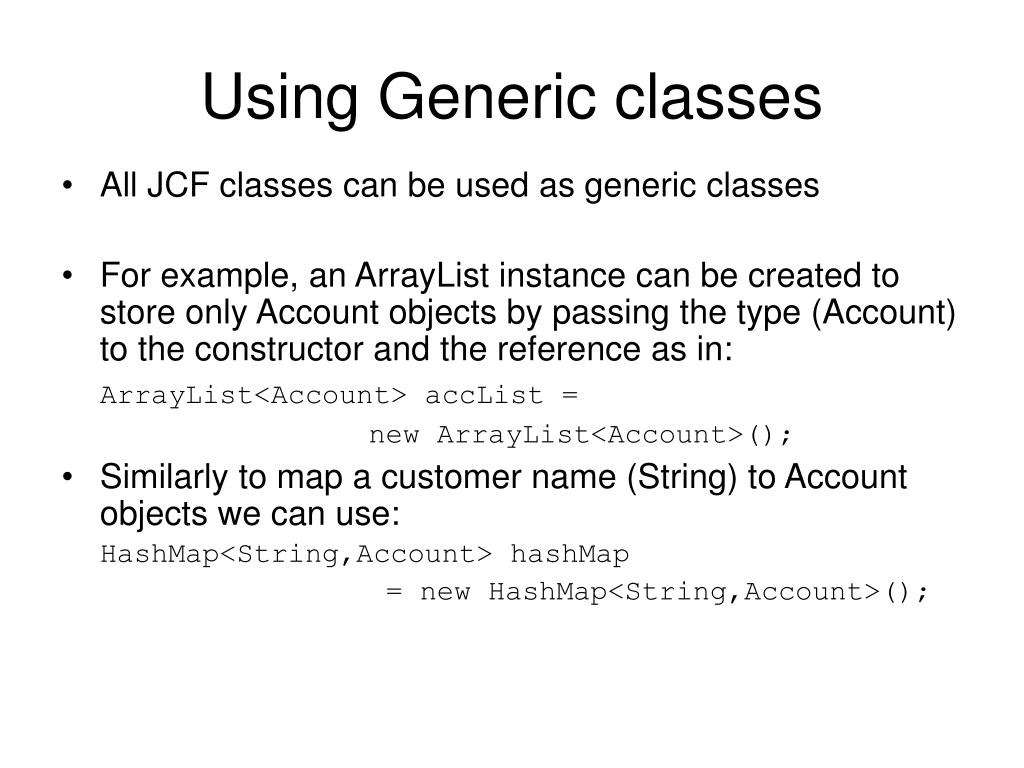 Using Generic classes

• All JCF classes can be used as generic classes

• For example, an ArrayList instance can be created to store only Account objects by passing the type (Account) to the constructor and the reference as in:

ArrayList<Account> accList =
new ArrayList<Account>();

• Similarly to map a customer name (String) to Account objects we can use:

HashMap<String,Account> hashMap
= new HashMap<String,Account>();